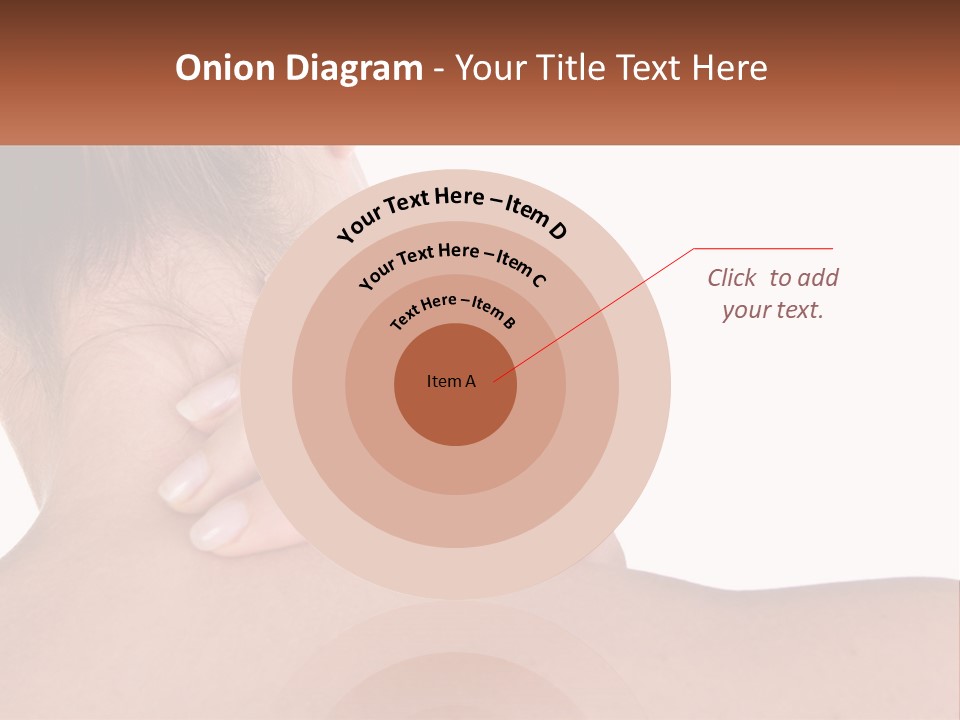 Onion Diagram - Your Title Text Here

Your Text Here – Item D

Your Text Here – Item C

Text Here – Item B

Item A

Click to add your text.